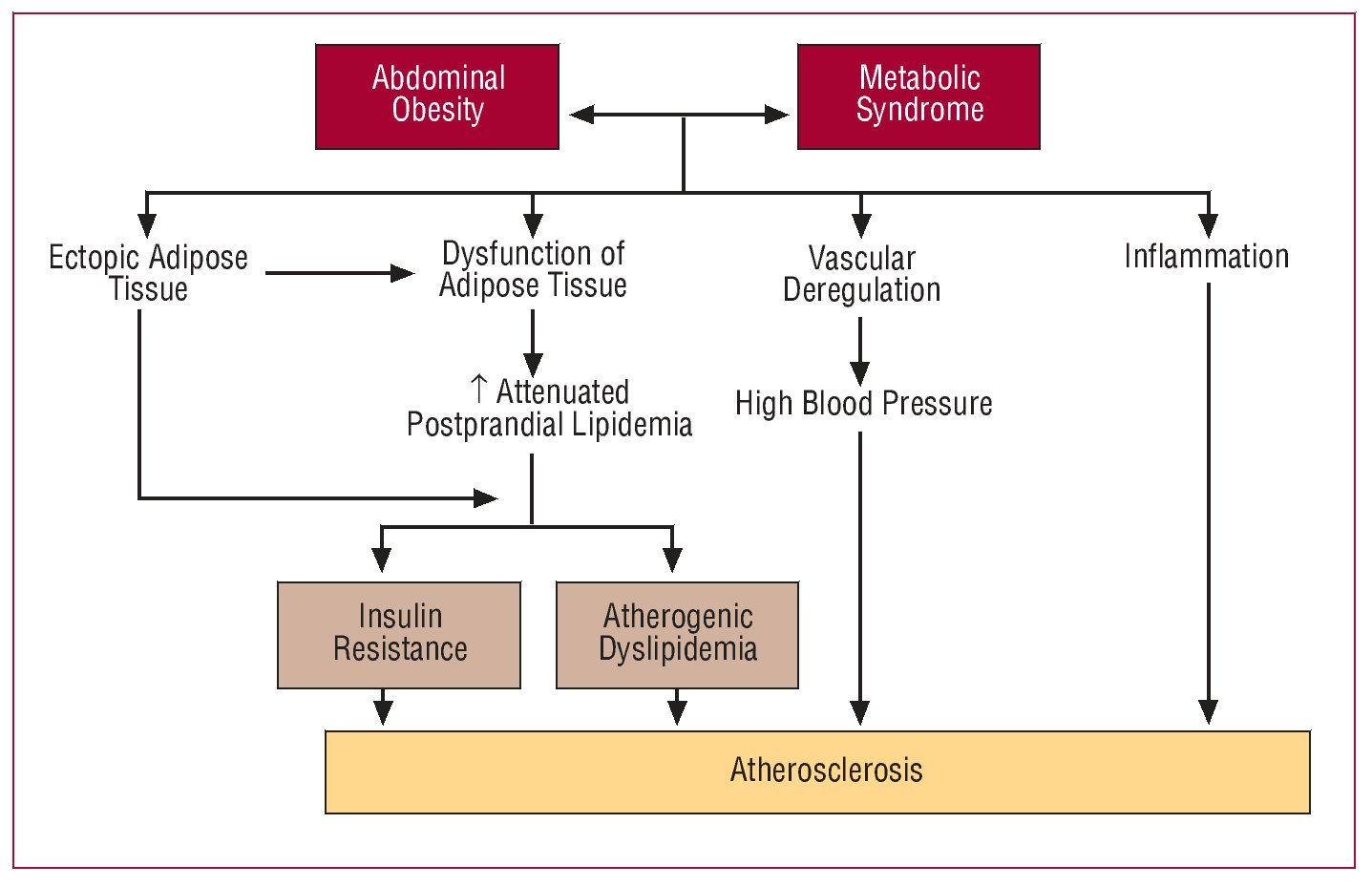 Abdominal Obesity

Metabolic Syndrome

Ectopic Adipose Tissue

Dysfunction of Adipose Tissue

Vascular Deregulation

Inflammation

↑ Attenuated Postprandial Lipidemia

High Blood Pressure

Insulin Resistance

Atherogenic Dyslipidemia

Atherosclerosis